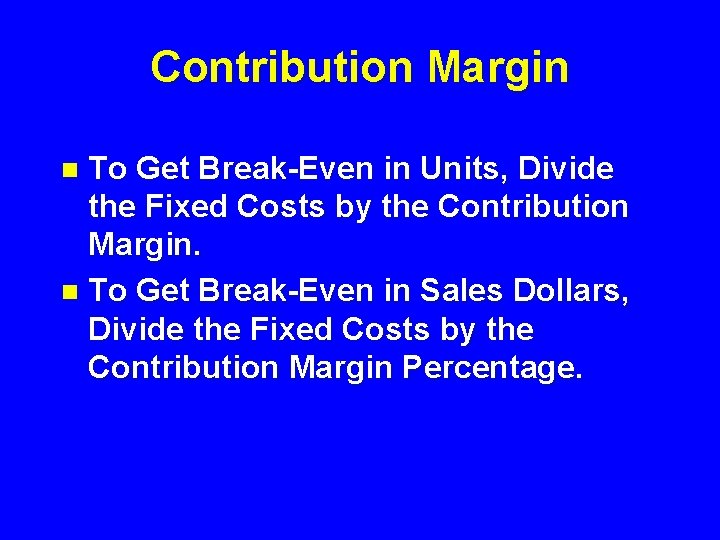 Contribution Margin

To Get Break-Even in Units, Divide the Fixed Costs by the Contribution Margin.

To Get Break-Even in Sales Dollars, Divide the Fixed Costs by the Contribution Margin Percentage.